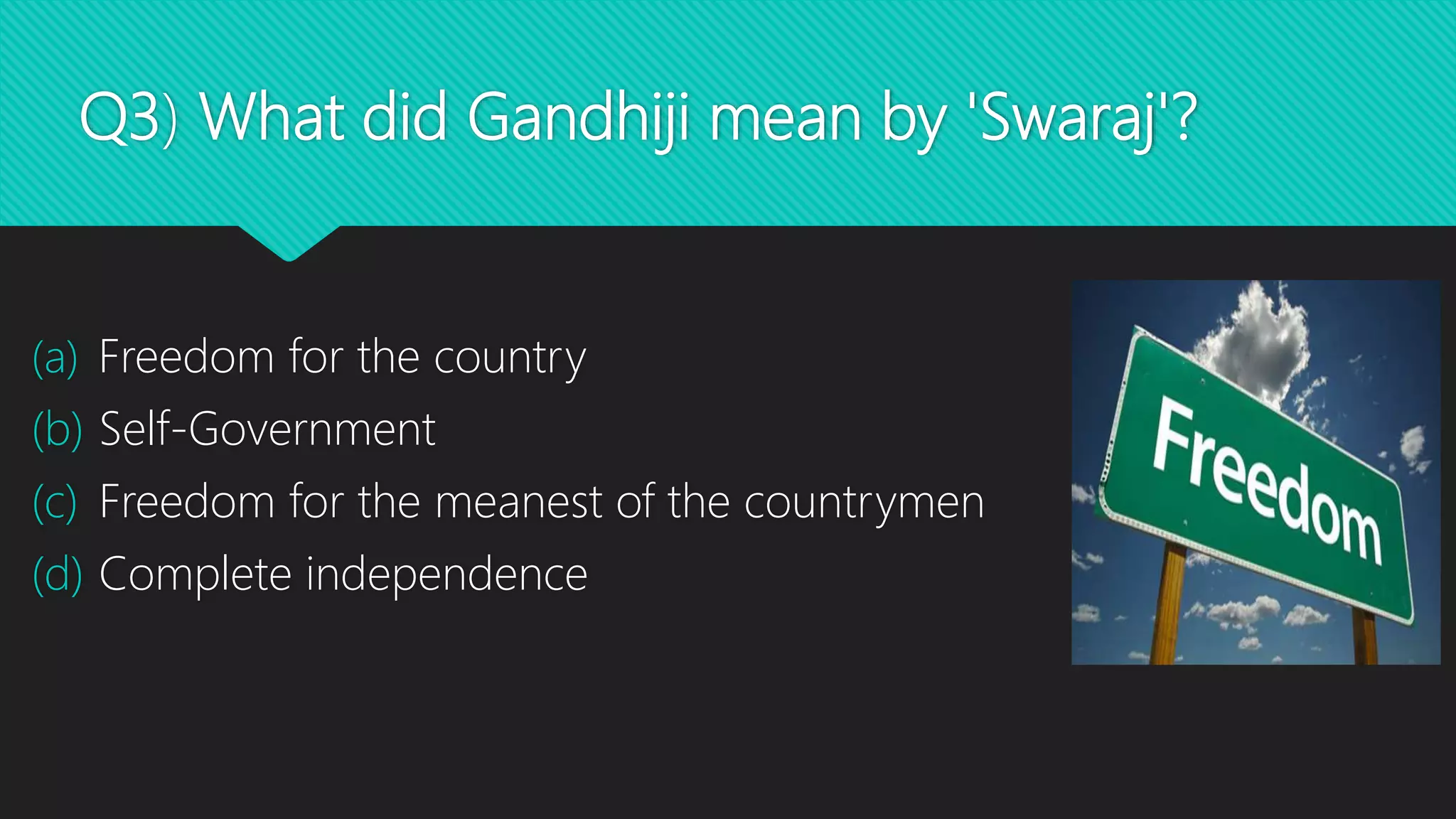 Q3) What did Gandhiji mean by 'Swaraj'?

(a) Freedom for the country
(b) Self-Government
(c) Freedom for the meanest of the countrymen
(d) Complete independence

Freedom